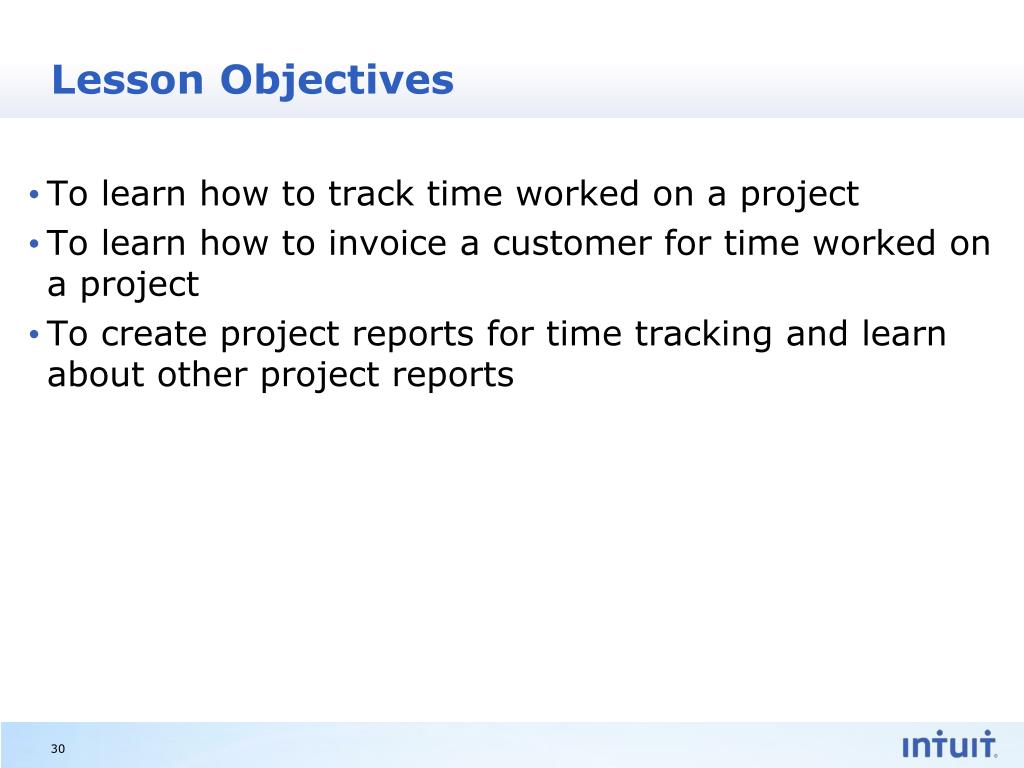 Lesson Objectives

• To learn how to track time worked on a project
• To learn how to invoice a customer for time worked on a project
• To create project reports for time tracking and learn about other project reports

30

INTUIT.